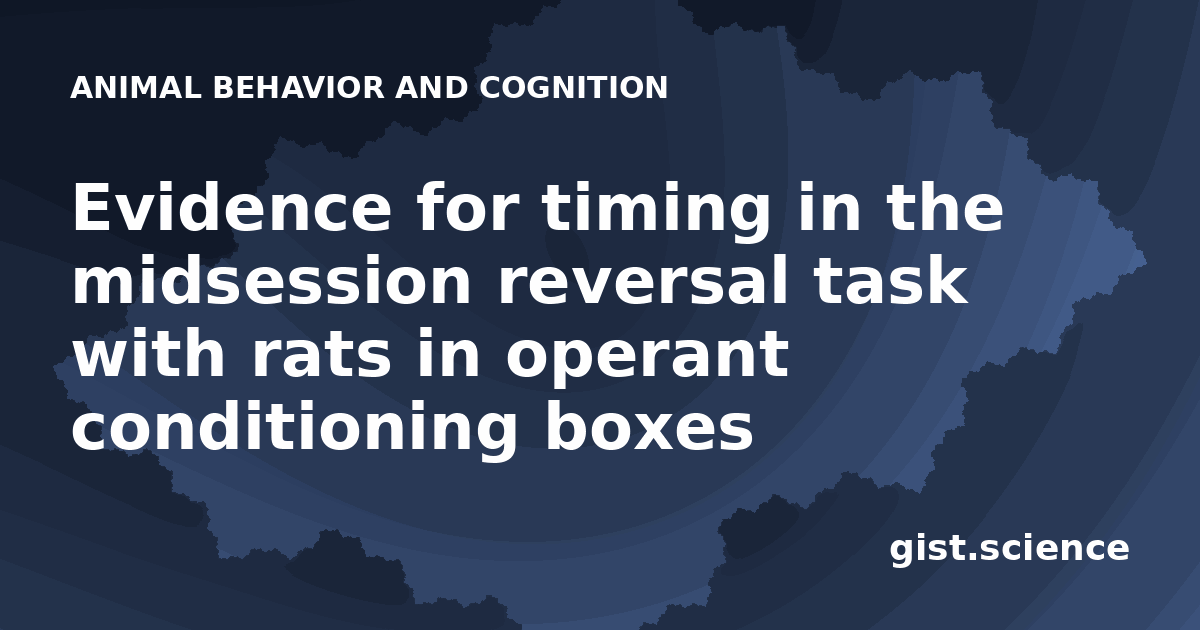 ANIMAL BEHAVIOR AND COGNITION

Evidence for timing in the midsession reversal task with rats in operant conditioning boxes

gist.science